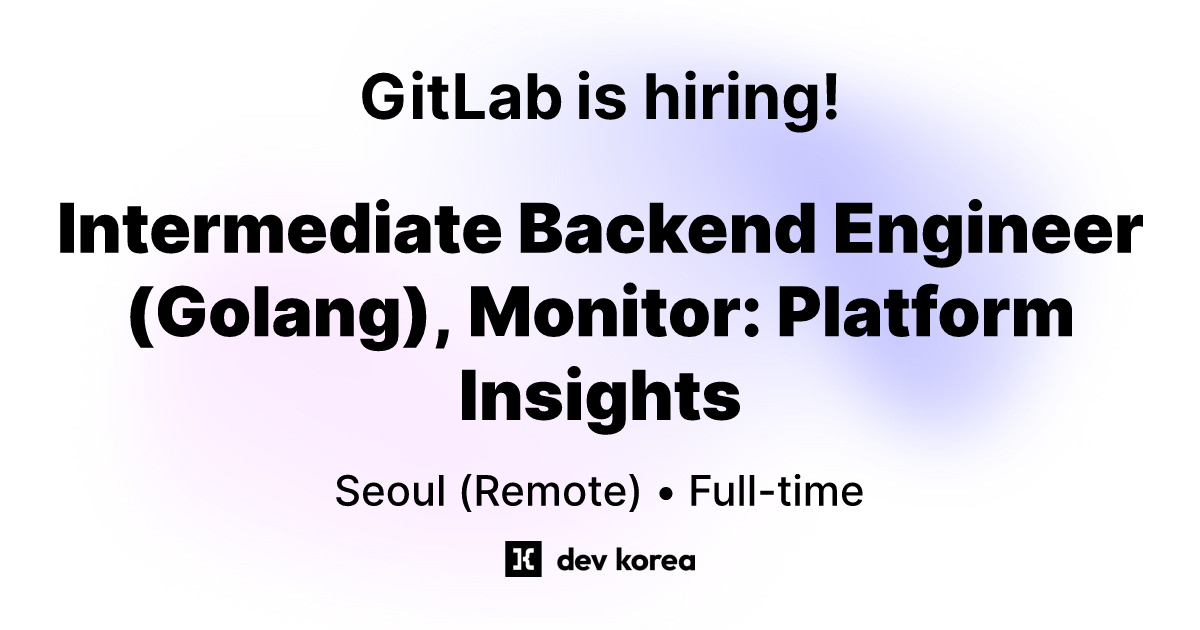 GitLab is hiring!

Intermediate Backend Engineer (Golang), Monitor: Platform Insights

Seoul (Remote) • Full-time

dev korea